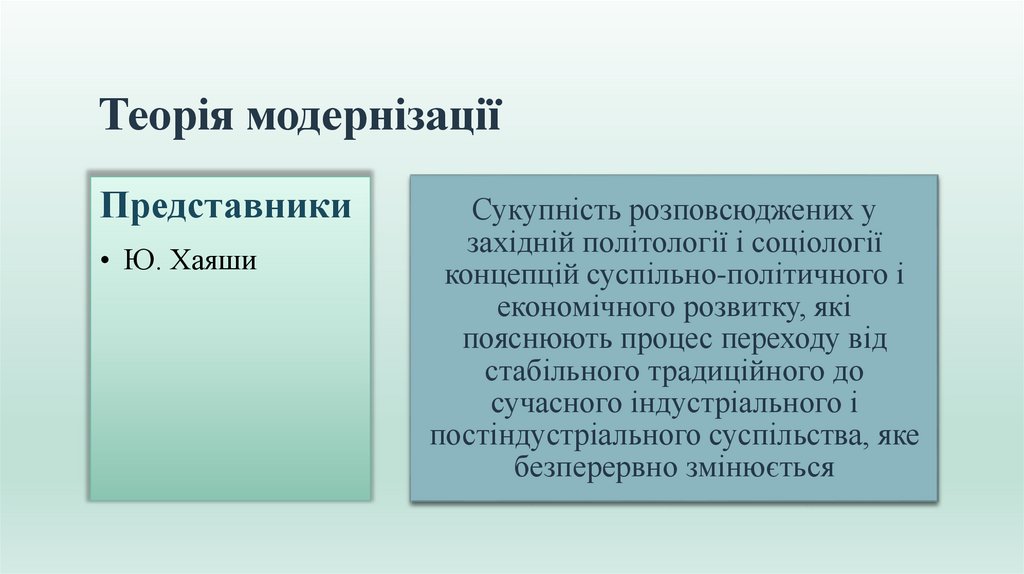 Теорія модернізації

Представники

• Ю. Хаяши

Сукупність розповсюджених у західній політології і соціології концепцій суспільно-політичного і економічного розвитку, які пояснюють процес переходу від стабільного традиційного до сучасного індустріального і постіндустріального суспільства, яке безперервно змінюється